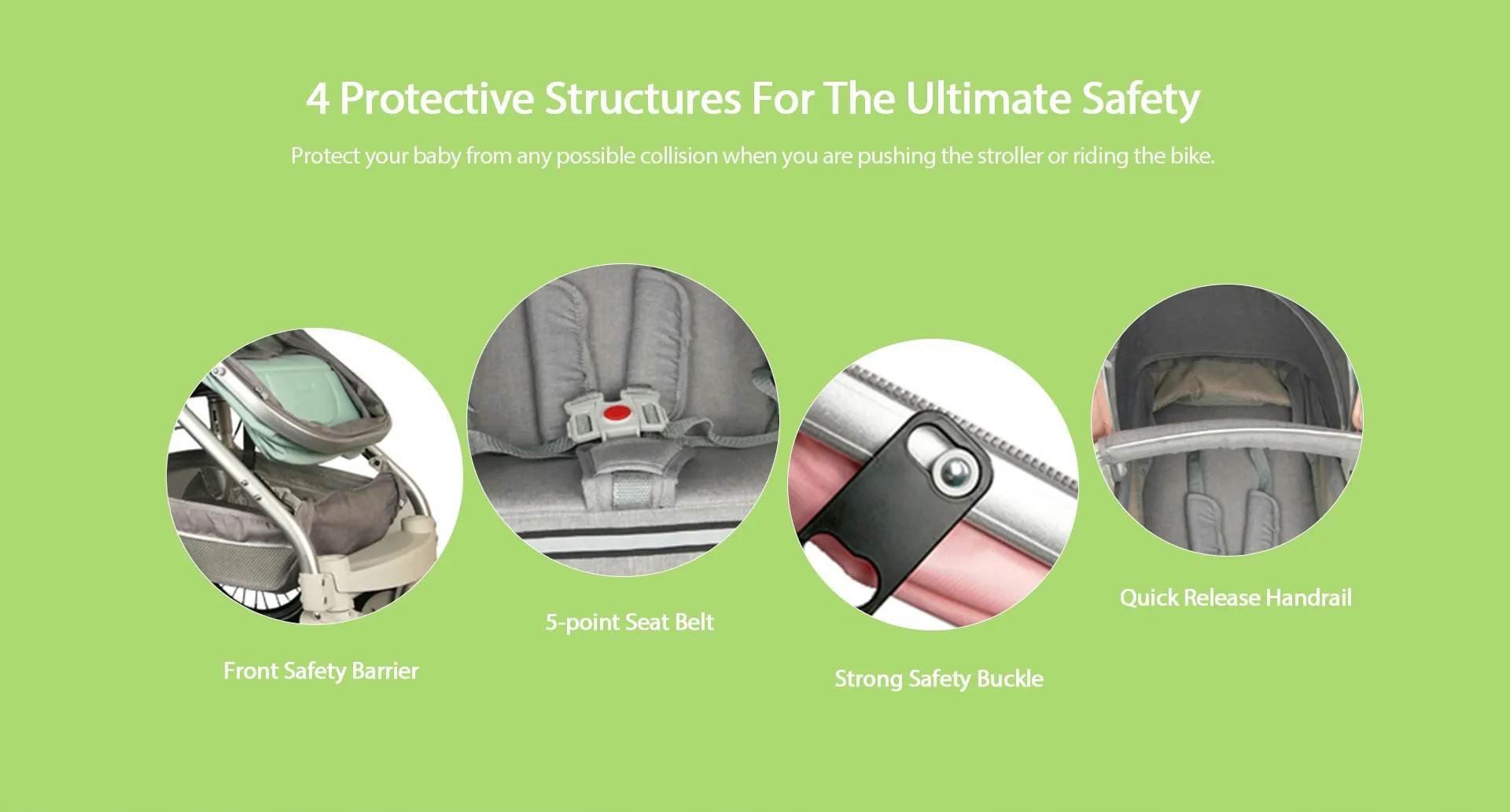 4 Protective Structures For The Ultimate Safety

Protect your baby from any possible collision when you are pushing the stroller or riding the bike.

Front Safety Barrier

5-point Seat Belt

Strong Safety Buckle

Quick Release Handrail